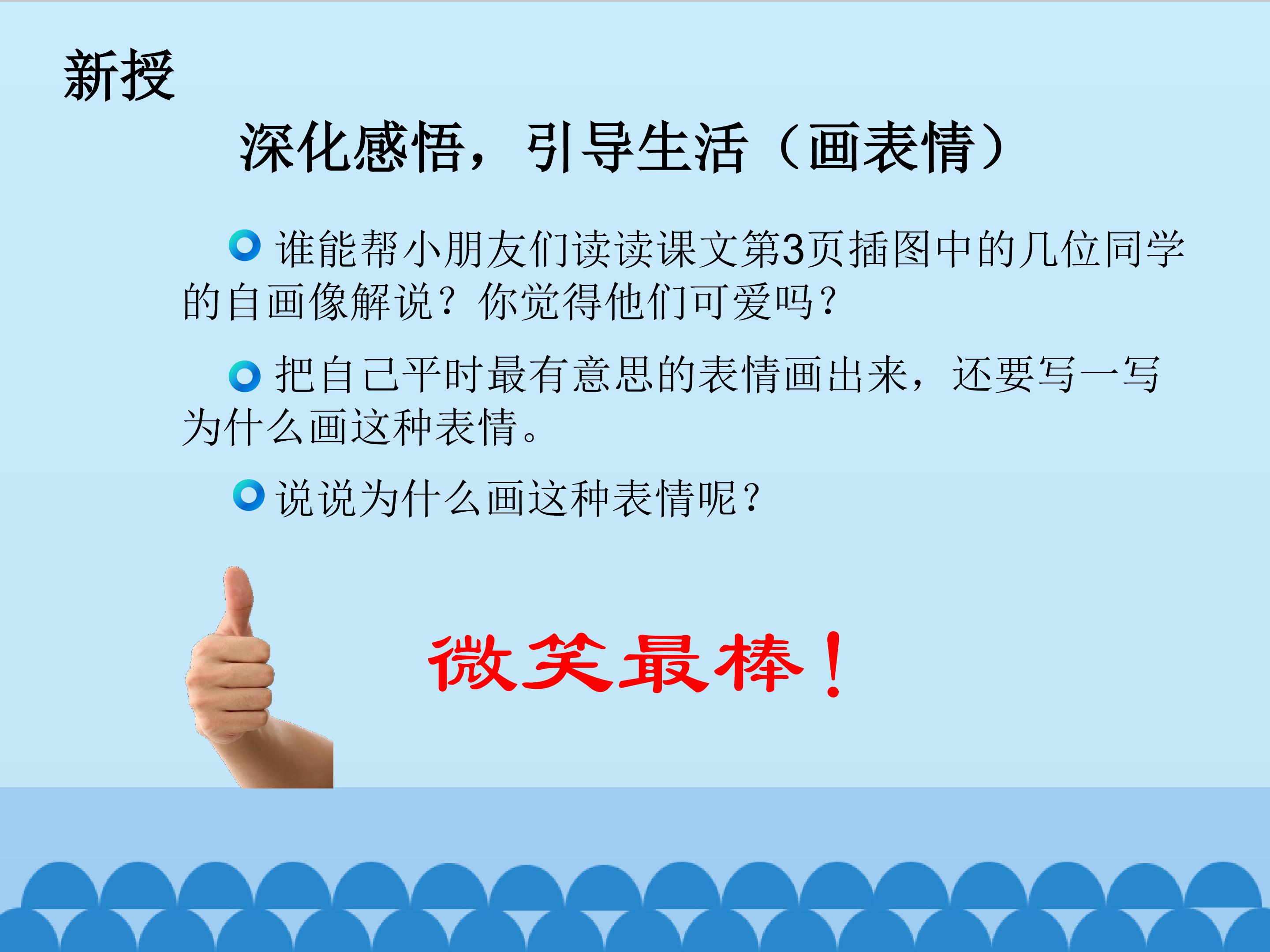 新授

深化感悟，引导生活（画表情）

谁能帮小朋友们读读课文第3页插图中的几位同学的自画像解说？你觉得他们可爱吗？

把自己平时最有意思的表情画出来，还要写一写为什么画这种表情。

说说为什么画这种表情呢？

微笑最棒！